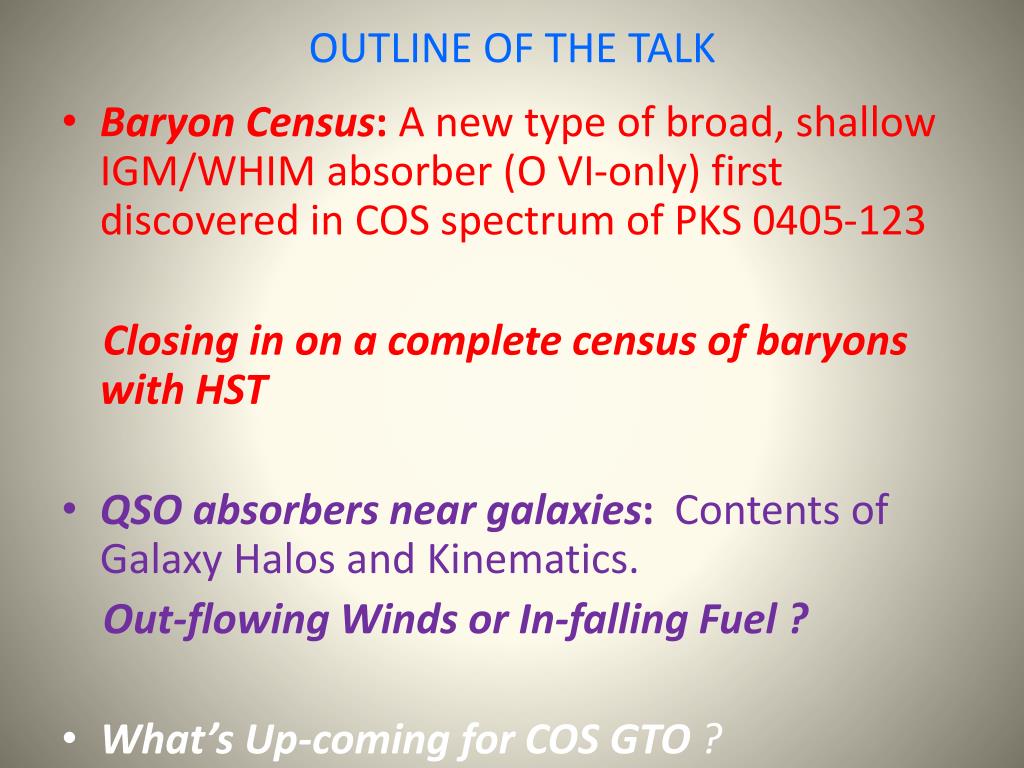 OUTLINE OF THE TALK

• Baryon Census: A new type of broad, shallow IGM/WHIM absorber (O VI-only) first discovered in COS spectrum of PKS 0405-123

Closing in on a complete census of baryons with HST

• QSO absorbers near galaxies: Contents of Galaxy Halos and Kinematics.

Out-flowing Winds or In-falling Fuel ?

• What's Up-coming for COS GTO ?